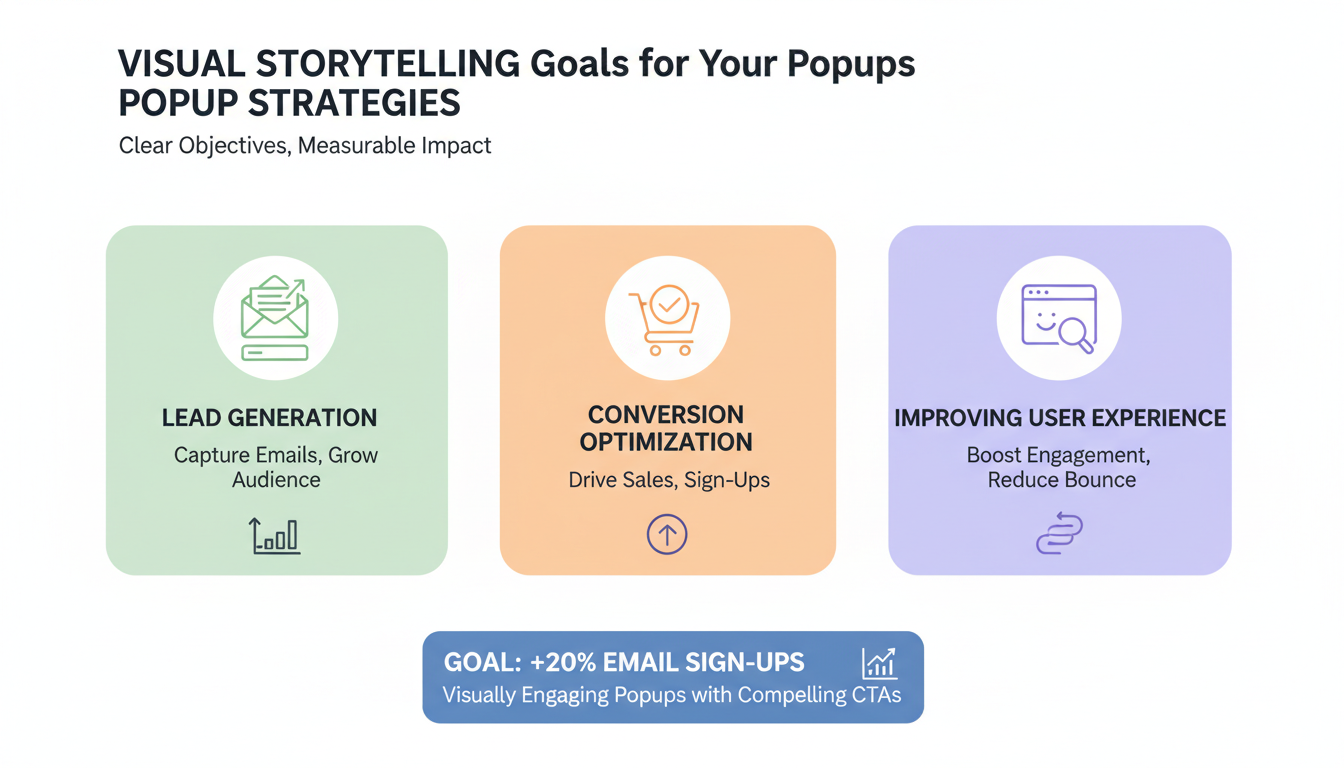 VISUAL STORYTELLING Goals for Your Popups
POPUP STRATEGIES

Clear Objectives, Measurable Impact

LEAD GENERATION

Capture Emails, Grow Audience

CONVERSION OPTIMIZATION

Drive Sales, Sign-Ups

IMPROVING USER EXPERIENCE

Boost Engagement, Reduce Bounce

GOAL: +20% EMAIL SIGN-UPS

Visually Engaging Popups with Compelling CTAs